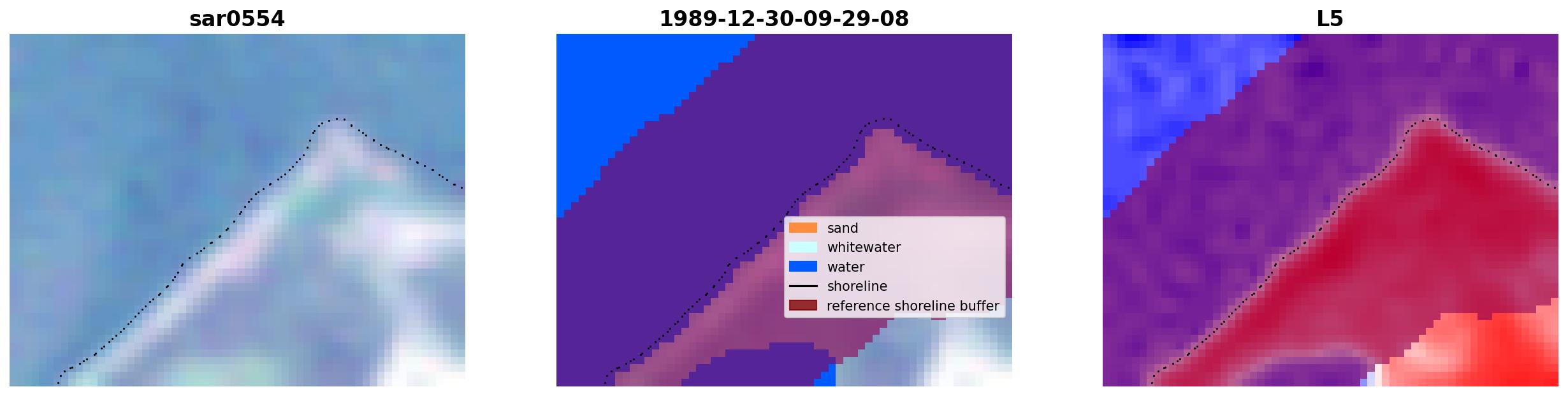 sar0554

1989-12-30-09-29-08

sand
whitewater
water
shoreline
reference shoreline buffer

L5